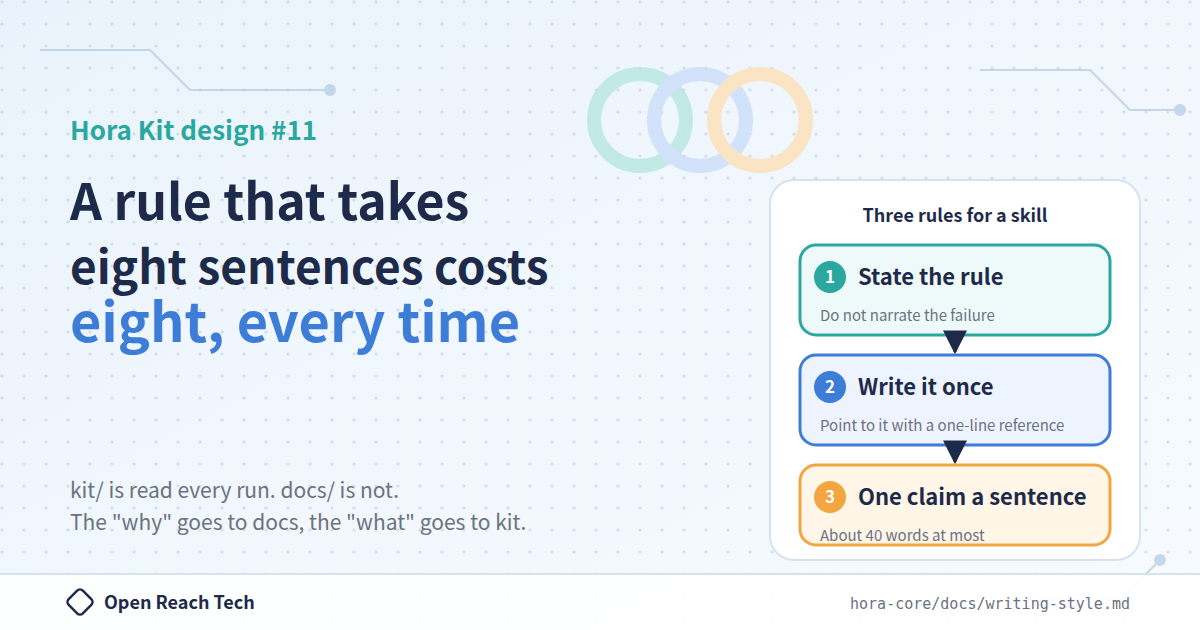 Hora Kit design #11

A rule that takes eight sentences costs eight, every time

kit/ is read every run. docs/ is not.
The "why" goes to docs, the "what" goes to kit.

Three rules for a skill

1 State the rule
Do not narrate the failure

2 Write it once
Point to it with a one-line reference

3 One claim a sentence
About 40 words at most

Open Reach Tech

hora-core/docs/writing-style.md